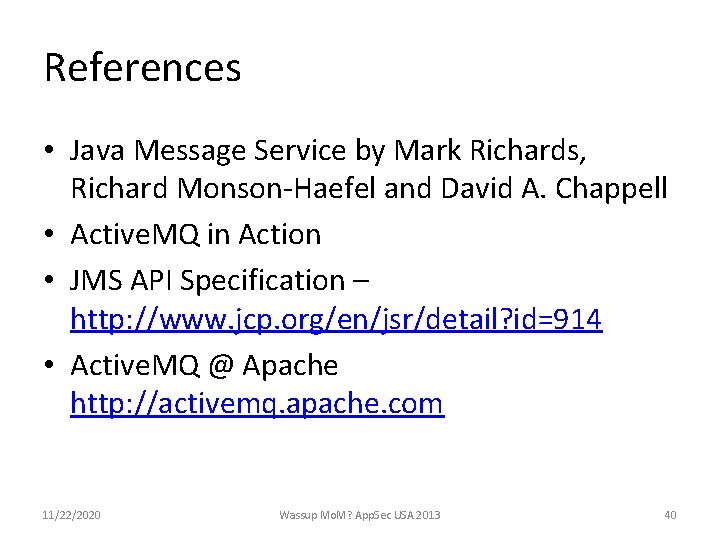 References

• Java Message Service by Mark Richards, Richard Monson-Haefel and David A. Chappell
• ActiveMQ in Action
• JMS API Specification – http://www.jcp.org/en/jsr/detail?id=914
• ActiveMQ @ Apache http://activemq.apache.com

11/22/2020

Wassup MoM? AppSec USA 2013

40